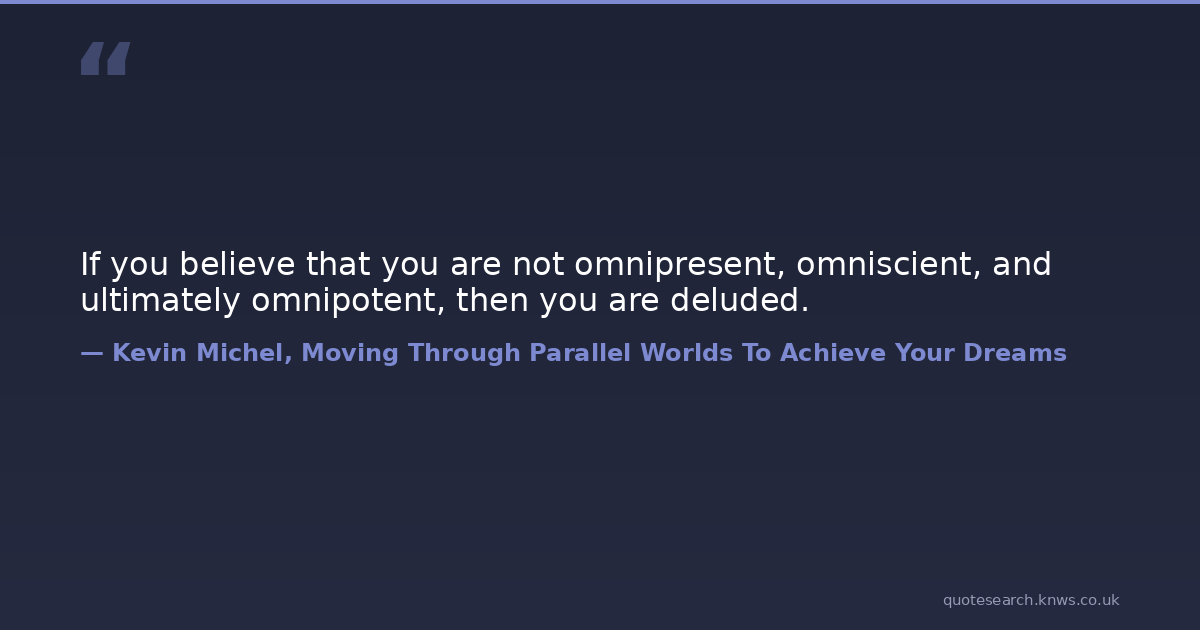 “

If you believe that you are not omnipresent, omniscient, and ultimately omnipotent, then you are deluded.

— Kevin Michel, Moving Through Parallel Worlds To Achieve Your Dreams

quotesearch.knws.co.uk